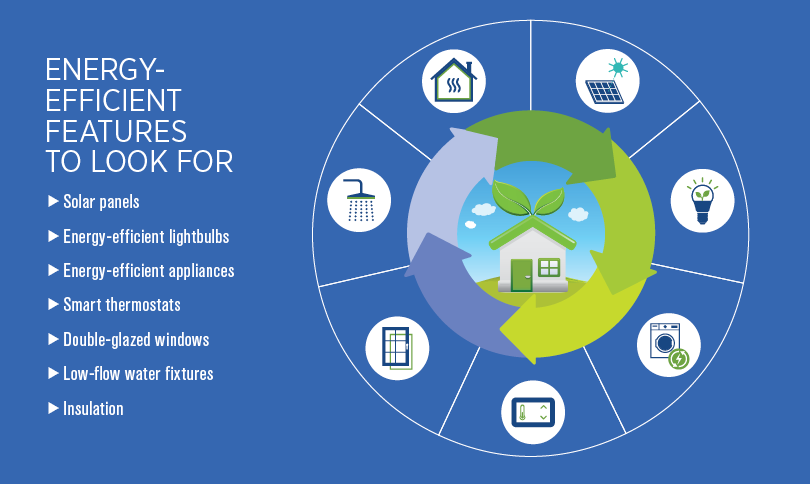 ENERGY-EFFICIENT FEATURES TO LOOK FOR

▶ Solar panels

▶ Energy-efficient lightbulbs

▶ Energy-efficient appliances

▶ Smart thermostats

▶ Double-glazed windows

▶ Low-flow water fixtures

▶ Insulation